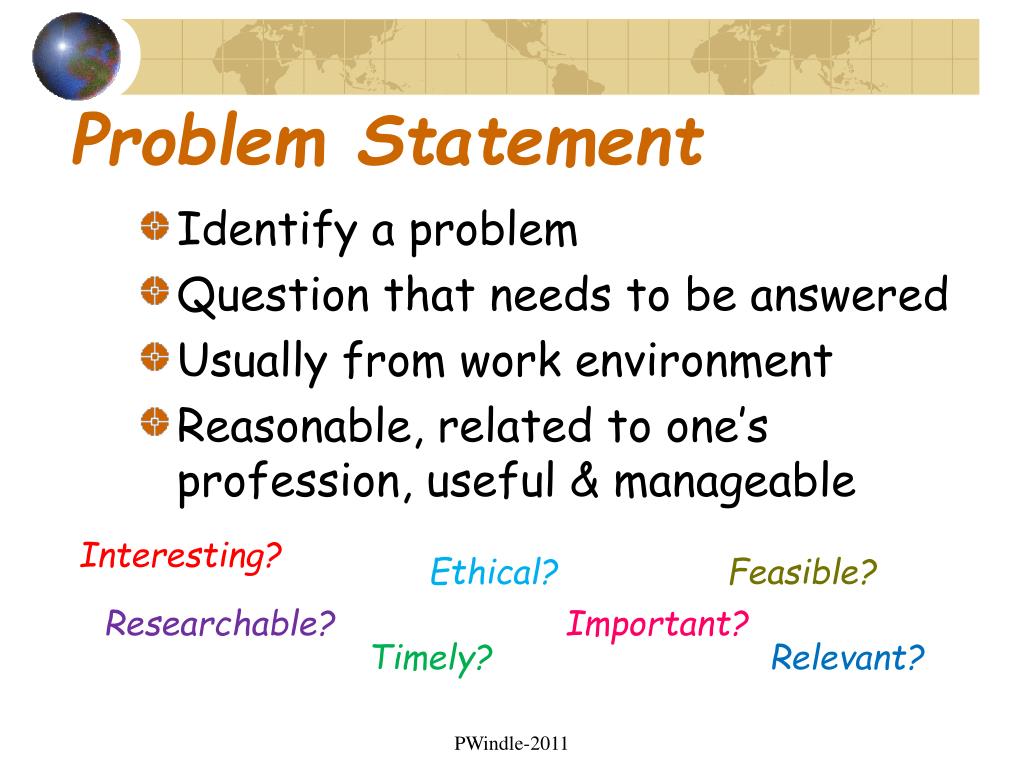 Problem Statement

Identify a problem

Question that needs to be answered

Usually from work environment

Reasonable, related to one's profession, useful & manageable

Interesting?

Ethical?

Feasible?

Researchable?

Important?

Timely?

Relevant?

PWindle-2011